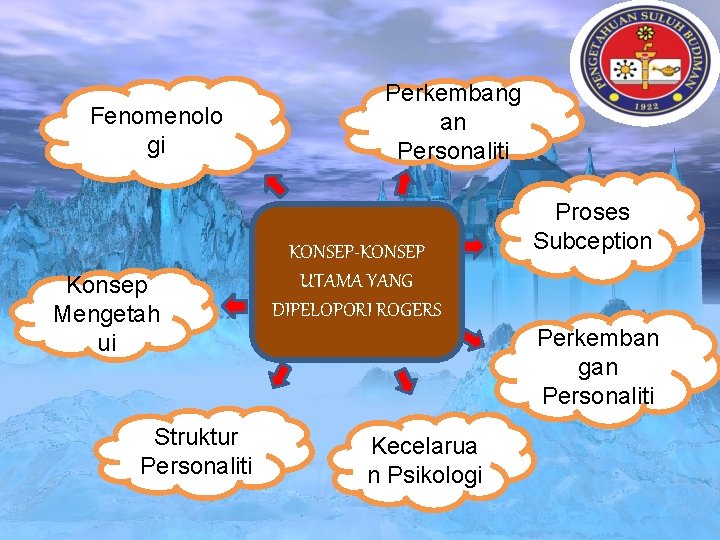 PENGETAHUAN SULUH BUDIMAN
1922

KONSEP-KONSEP UTAMA YANG DIPELOPORI ROGERS

Fenomenologi

Perkembangan Personaliti

Proses Subception

Perkembangan Personaliti

Kecelaruan Psikologi

Struktur Personaliti

Konsep Mengetahui